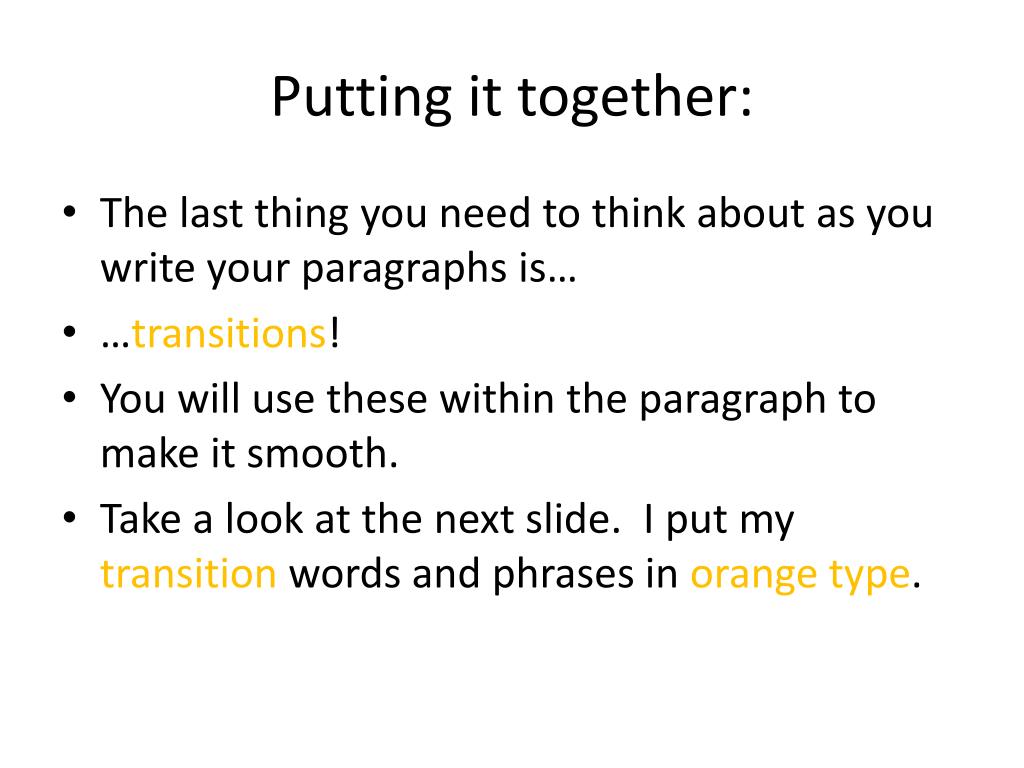 Putting it together:

• The last thing you need to think about as you write your paragraphs is…
• …transitions!
• You will use these within the paragraph to make it smooth.
• Take a look at the next slide.  I put my transition words and phrases in orange type.